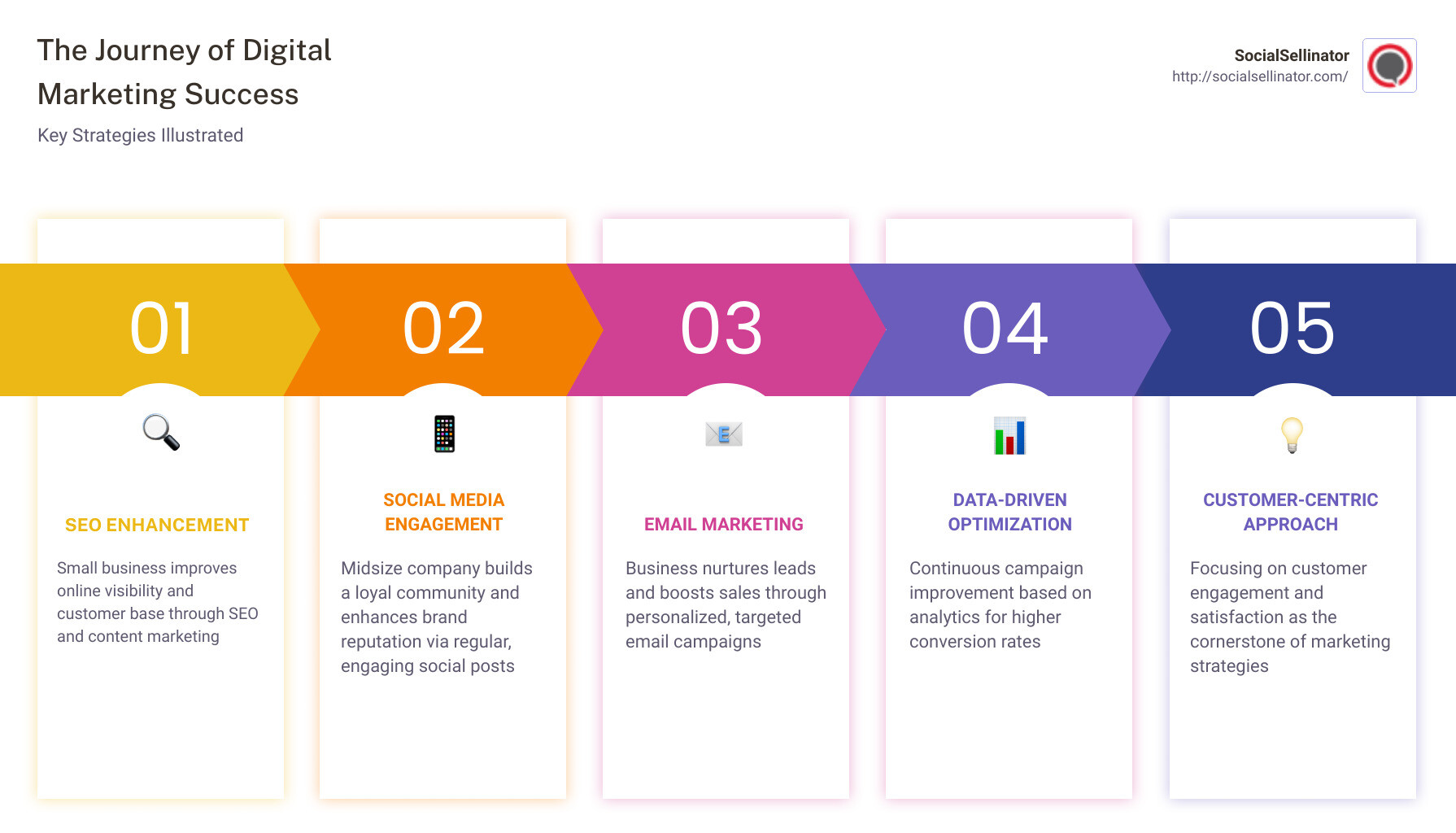 The Journey of Digital Marketing Success

Key Strategies Illustrated

SocialSellinator
http://socialsellinator.com/

01

SEO ENHANCEMENT

Small business improves online visibility and customer base through SEO and content marketing

02

SOCIAL MEDIA ENGAGEMENT

Midsize company builds a loyal community and enhances brand reputation via regular, engaging social posts

03

EMAIL MARKETING

Business nurtures leads and boosts sales through personalized, targeted email campaigns

04

DATA-DRIVEN OPTIMIZATION

Continuous campaign improvement based on analytics for higher conversion rates

05

CUSTOMER-CENTRIC APPROACH

Focusing on customer engagement and satisfaction as the cornerstone of marketing strategies